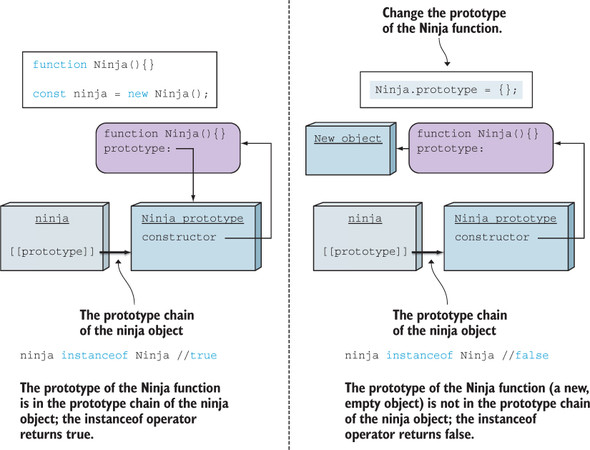 function Ninja(){}

const ninja = new Ninja();

function Ninja(){}
prototype:

ninja

[[prototype]]

Ninja prototype
constructor

The prototype chain of the ninja object

ninja instanceof Ninja //true

The prototype of the Ninja function is in the prototype chain of the ninja object; the instanceof operator returns true.

Change the prototype of the Ninja function.

Ninja.prototype = {};

New object

function Ninja(){}
prototype:

ninja

[[prototype]]

Ninja prototype
constructor

The prototype chain of the ninja object

ninja instanceof Ninja //false

The prototype of the Ninja function (a new, empty object) is not in the prototype chain of the ninja object; the instanceof operator returns false.